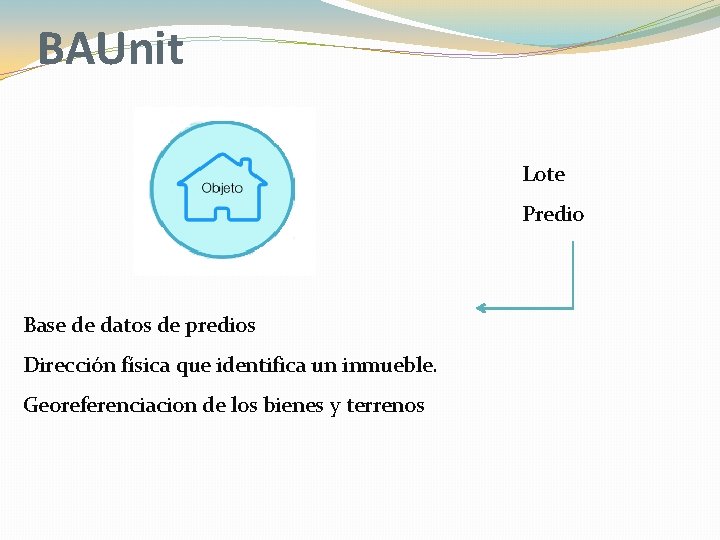 BAUnit

Objeto

Lote

Predio

Base de datos de predios

Dirección física que identifica un inmueble.

Georeferenciacion de los bienes y terrenos